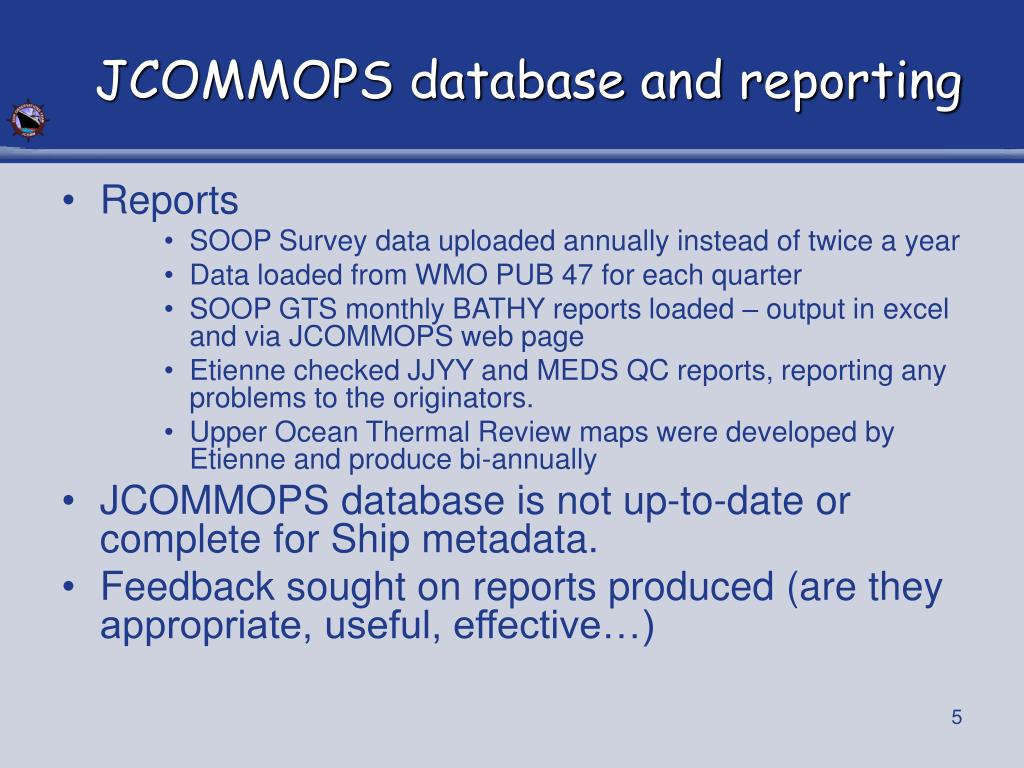 JCOMMOPS database and reporting

• Reports
  • SOOP Survey data uploaded annually instead of twice a year
  • Data loaded from WMO PUB 47 for each quarter
  • SOOP GTS monthly BATHY reports loaded – output in excel and via JCOMMOPS web page
  • Etienne checked JJYY and MEDS QC reports, reporting any problems to the originators.
  • Upper Ocean Thermal Review maps were developed by Etienne and produce bi-annually
• JCOMMOPS database is not up-to-date or complete for Ship metadata.
• Feedback sought on reports produced (are they appropriate, useful, effective…)

5